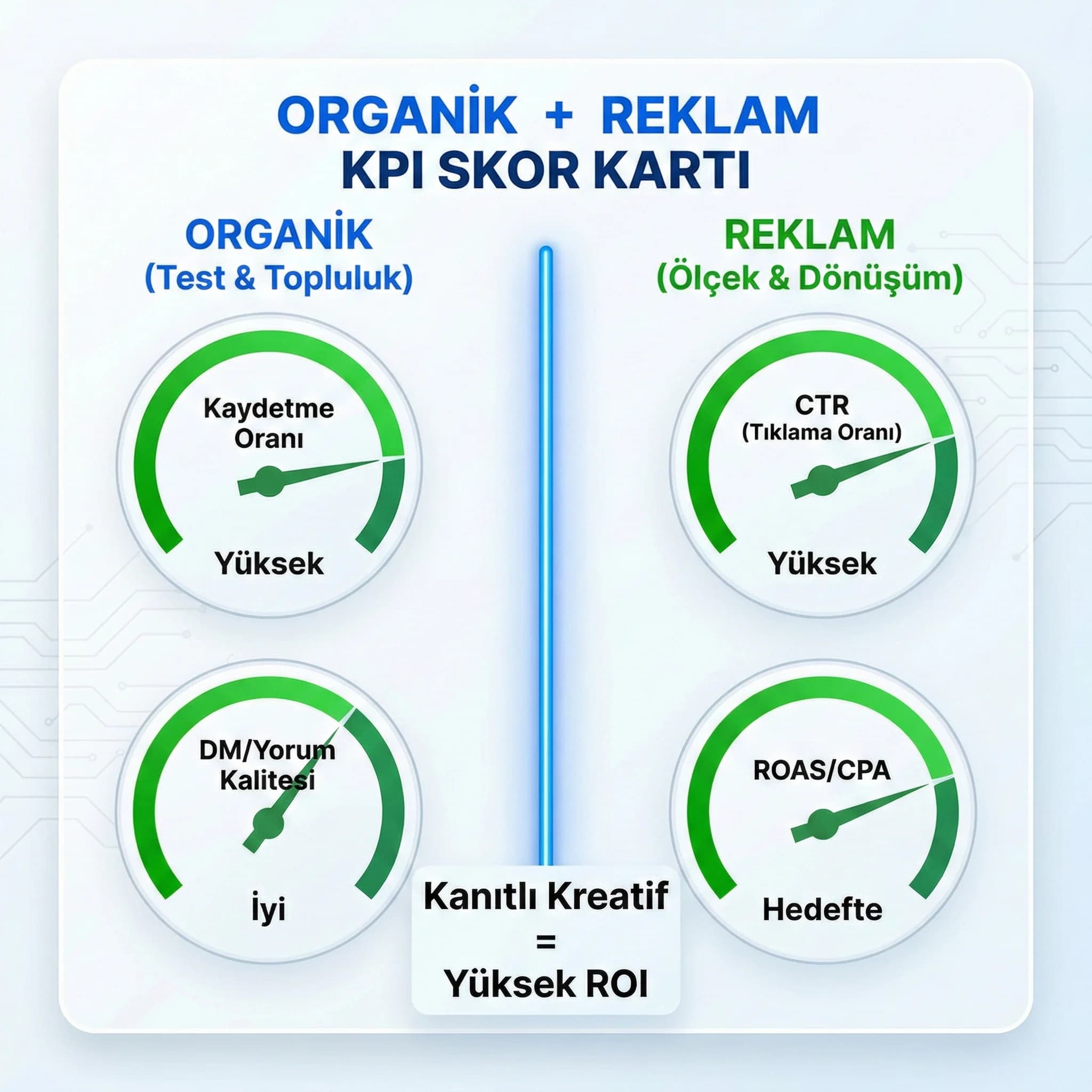 ORGANİK + REKLAM
KPI SKOR KARTI

ORGANİK
(Test & Topluluk)

Kaydetme Oranı
Yüksek

DM/Yorum Kalitesi
İyi

REKLAM
(Ölçek & Dönüşüm)

CTR
(Tıklama Oranı)
Yüksek

ROAS/CPA
Hedefte

Kanıtlı Kreatif
=
Yüksek ROI